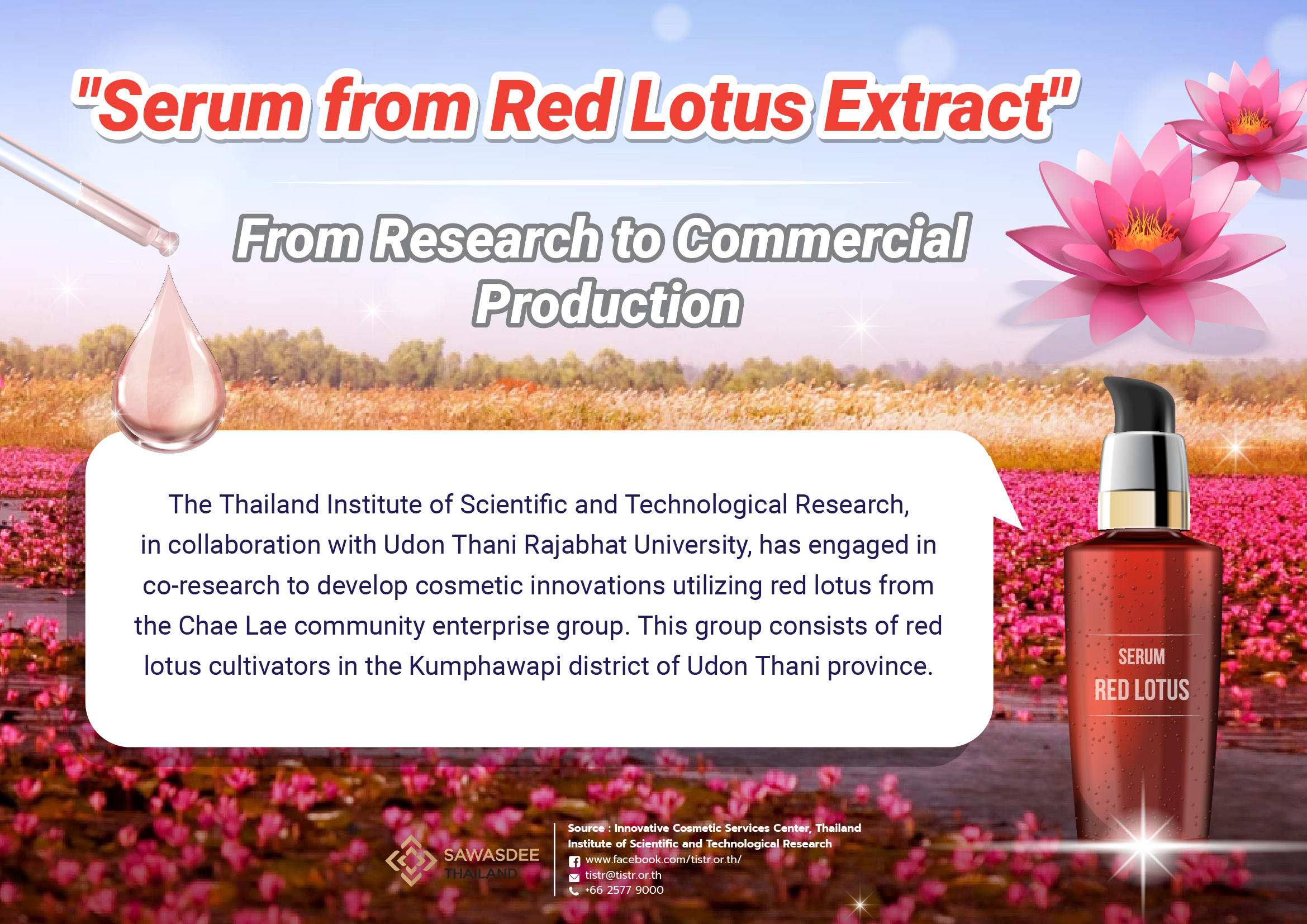 "Serum from Red Lotus Extract"

From Research to Commercial Production

The Thailand Institute of Scientific and Technological Research, in collaboration with Udon Thani Rajabhat University, has engaged in co-research to develop cosmetic innovations utilizing red lotus from the Chae Lae community enterprise group. This group consists of red lotus cultivators in the Kumphawapi district of Udon Thani province.

SERUM
RED LOTUS

SAWASDEE THAILAND

Source : Innovative Cosmetic Services Center, Thailand Institute of Scientific and Technological Research
www.facebook.com/tistr.or.th/
tistr@tistr.or.th
+66 2577 9000